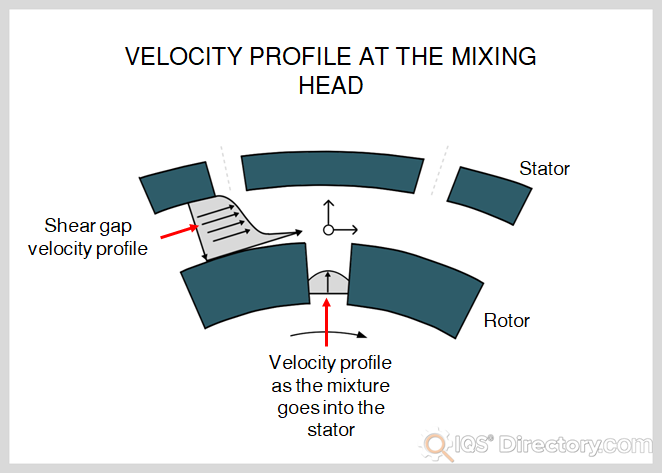 VELOCITY PROFILE AT THE MIXING HEAD

Stator

Shear gap velocity profile

Rotor

Velocity profile as the mixture goes into the stator

IQS® Directory.com